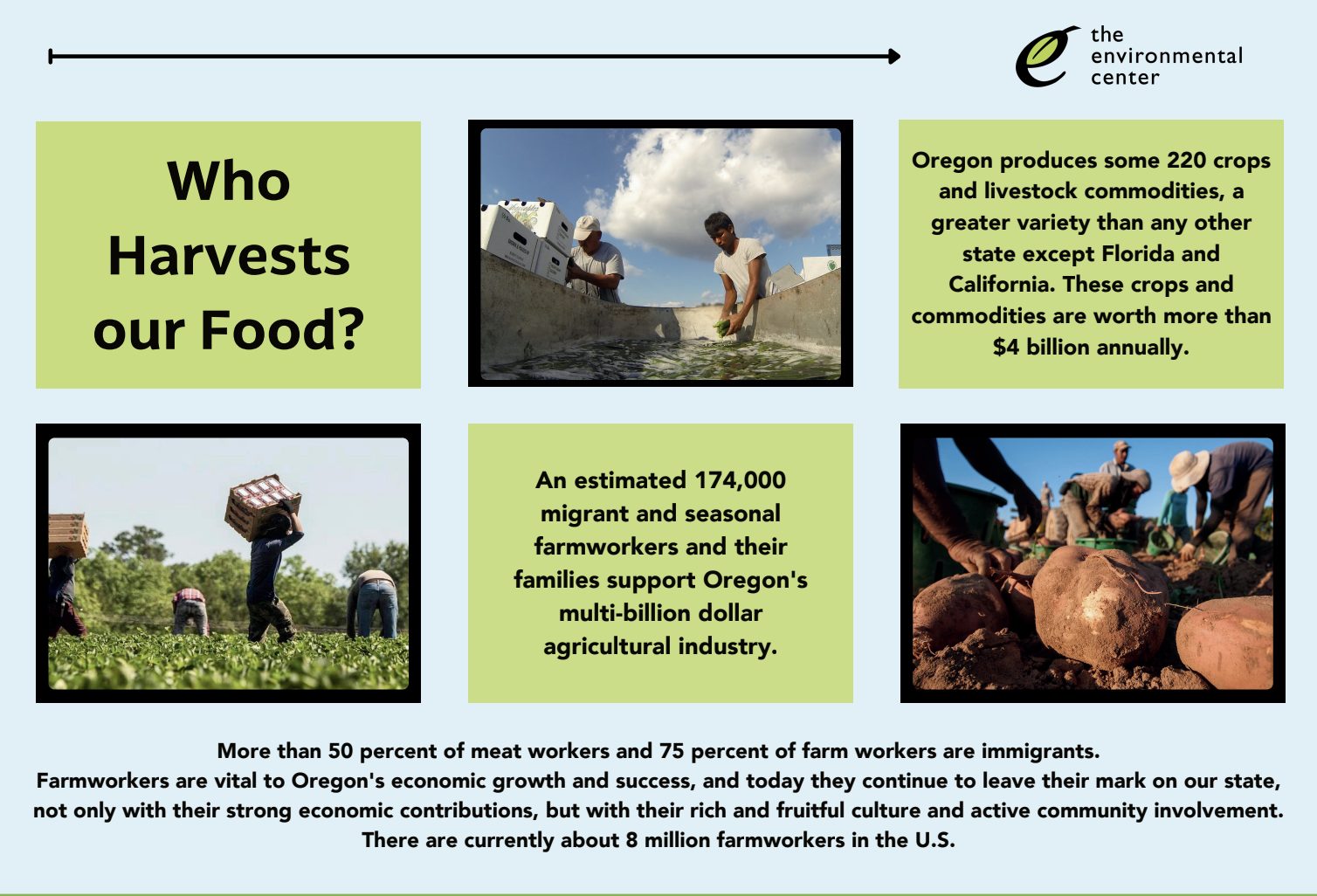 the environmental center

Who Harvests our Food?

Oregon produces some 220 crops and livestock commodities, a greater variety than any other state except Florida and California. These crops and commodities are worth more than $4 billion annually.

An estimated 174,000 migrant and seasonal farmworkers and their families support Oregon's multi-billion dollar agricultural industry.

More than 50 percent of meat workers and 75 percent of farm workers are immigrants.
Farmworkers are vital to Oregon's economic growth and success, and today they continue to leave their mark on our state, not only with their strong economic contributions, but with their rich and fruitful culture and active community involvement.
There are currently about 8 million farmworkers in the U.S.